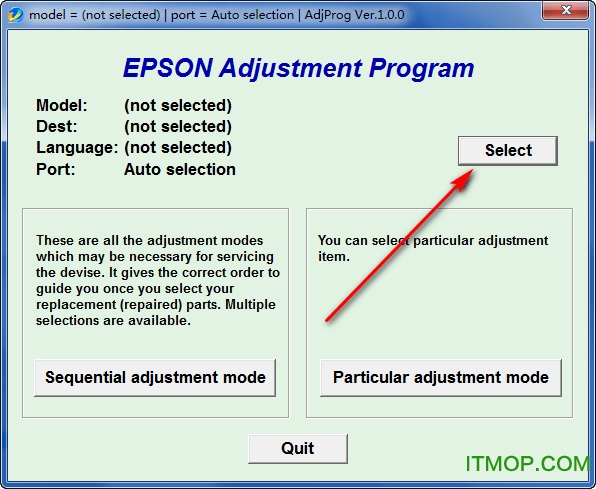 model = (not selected) | port = Auto selection | AdjProg Ver.1.0.0

EPSON Adjustment Program

Model: (not selected)
Dest: (not selected)
Language: (not selected)
Port: Auto selection

Select

These are all the adjustment modes which may be necessary for servicing the devise. It gives the correct order to guide you once you select your replacement (repaired) parts. Multiple selections are available.

Sequential adjustment mode

You can select particular adjustment item.

Particular adjustment mode

Quit

ITMOP.COM